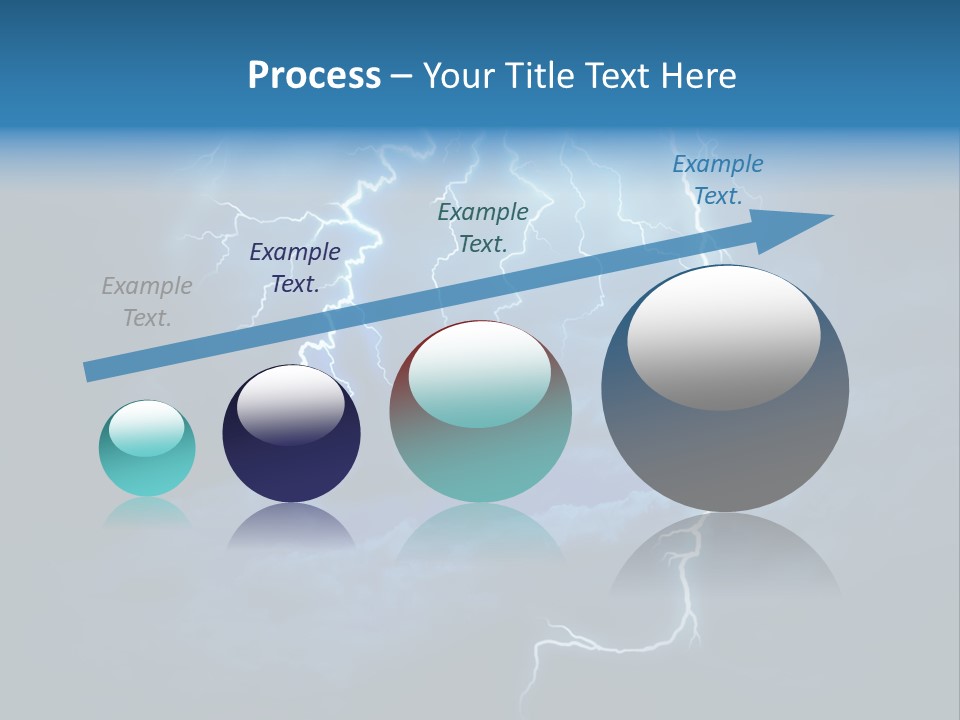 Process – Your Title Text Here

Example Text.

Example Text.

Example Text.

Example Text.